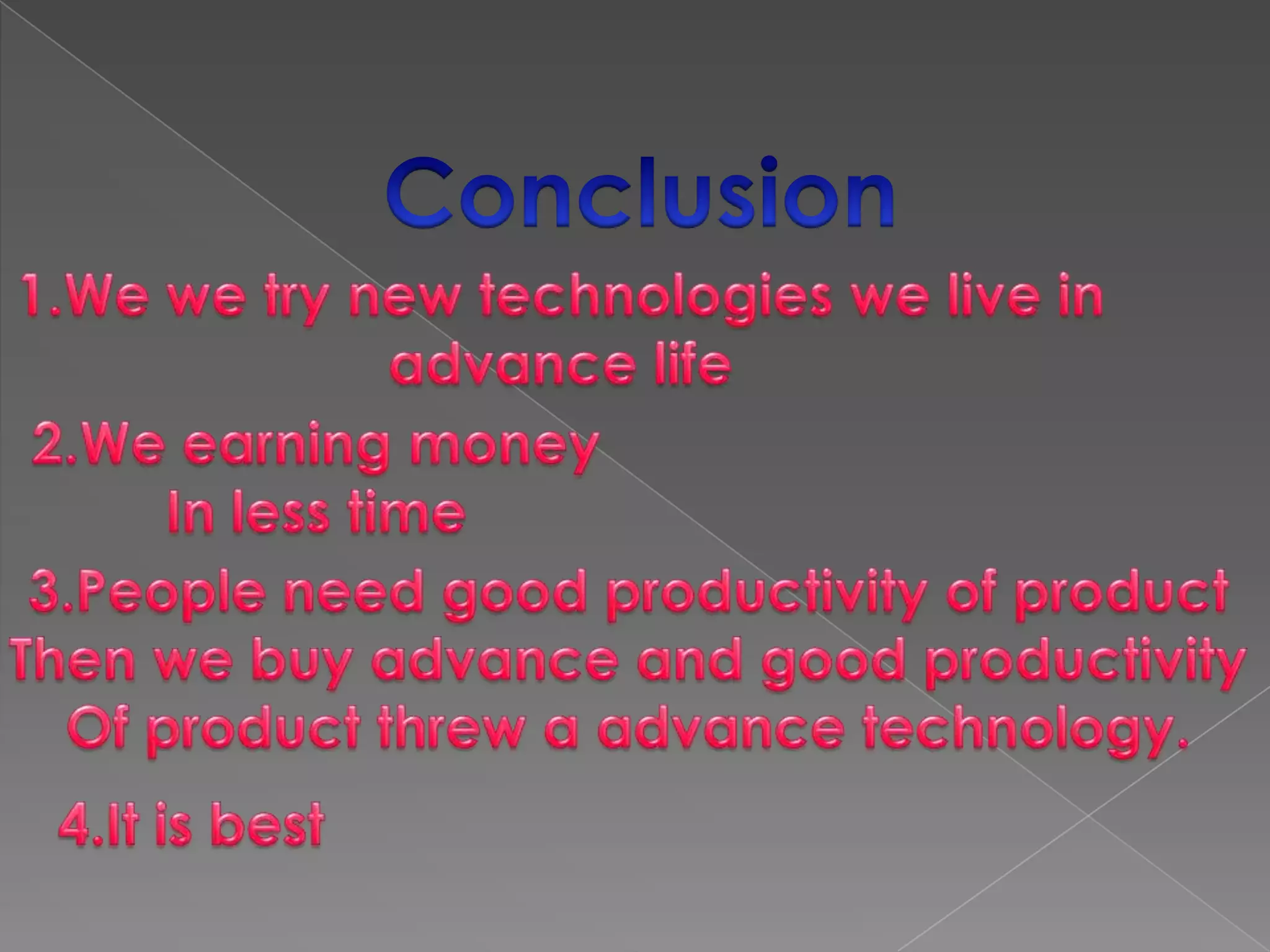 Conclusion

1.We we try new technologies we live in advance life

2.We earning money In less time

3.People need good productivity of product Then we buy advance and good productivity Of product threw a advance technology.

4.It is best